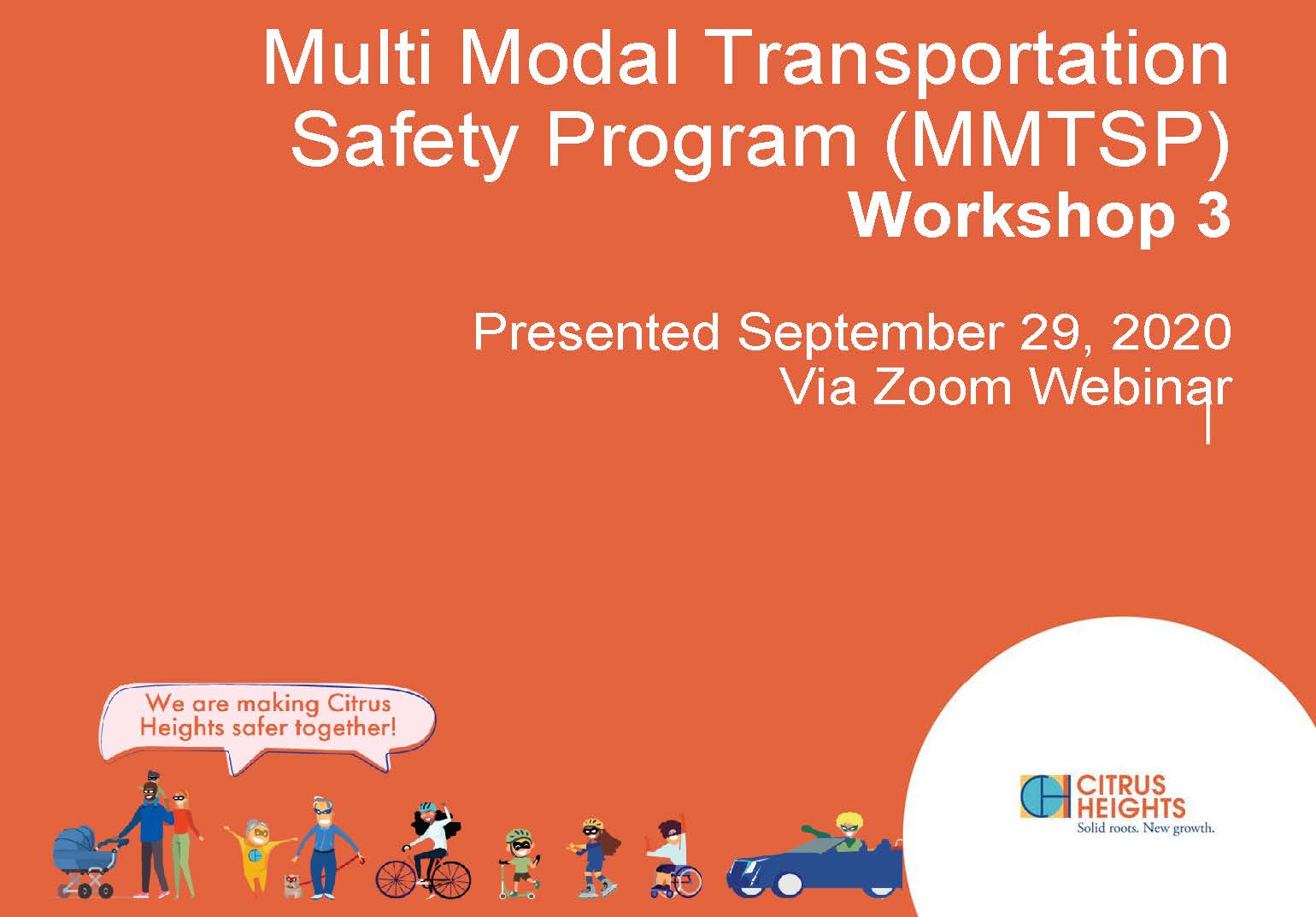 Multi Modal Transportation Safety Program (MMTSP)
Workshop 3

Presented September 29, 2020
Via Zoom Webinar

We are making Citrus Heights safer together!

CITRUS HEIGHTS
Solid roots. New growth.